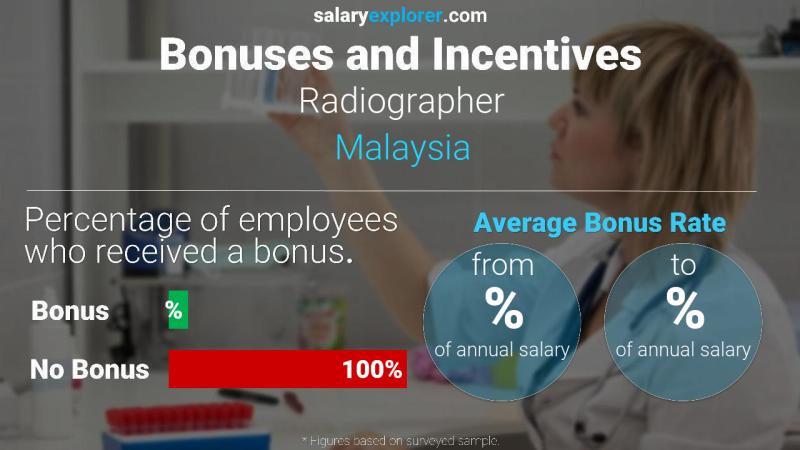 salaryexplorer.com

Bonuses and Incentives

Radiographer

Malaysia

Percentage of employees who received a bonus.

Bonus %

No Bonus 100%

Average Bonus Rate

from
%
of annual salary

to
%
of annual salary

* Figures based on surveyed sample.